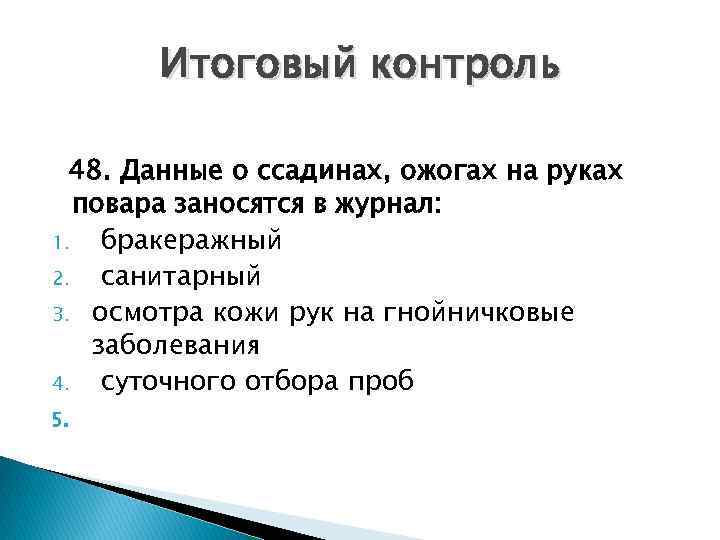 Итоговый контроль

48. Данные о ссадинах, ожогах на руках повара заносятся в журнал:

1. бракеражный
2. санитарный
3. осмотра кожи рук на гнойничковые заболевания
4. суточного отбора проб
5.